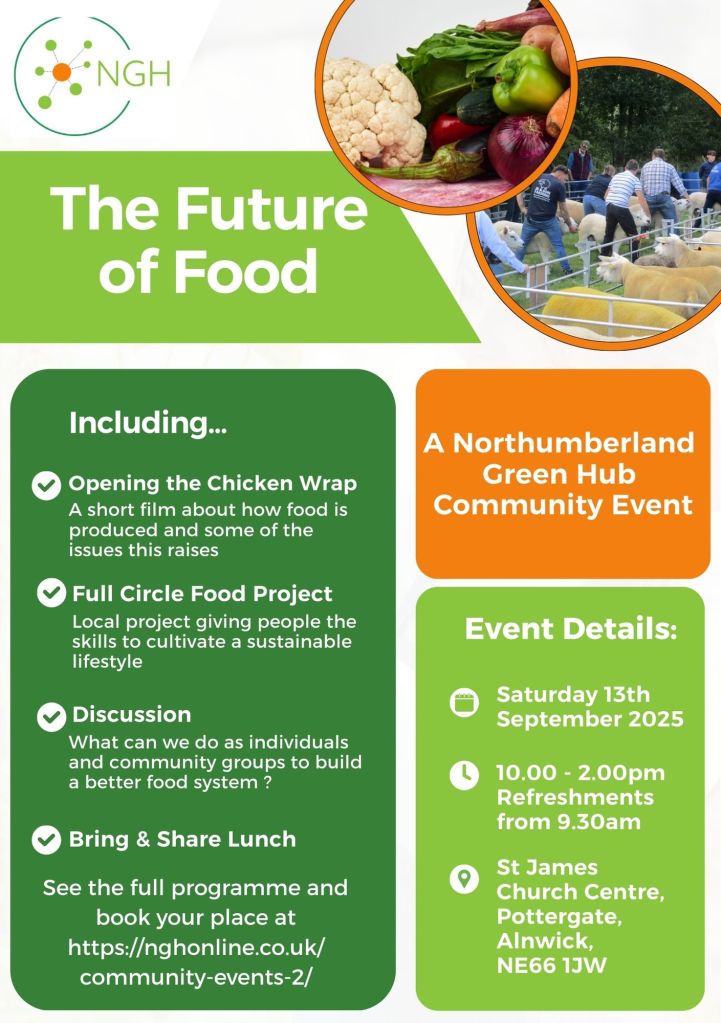 NGH

The Future of Food

Including...

Opening the Chicken Wrap
A short film about how food is produced and some of the issues this raises

Full Circle Food Project
Local project giving people the skills to cultivate a sustainable lifestyle

Discussion
What can we do as individuals and community groups to build a better food system ?

Bring & Share Lunch

See the full programme and book your place at https://nghonline.co.uk/community-events-2/

A Northumberland Green Hub Community Event

Event Details:

Saturday 13th September 2025

10.00 - 2.00pm Refreshments from 9.30am

St James Church Centre, Pottergate, Alnwick, NE66 1JW